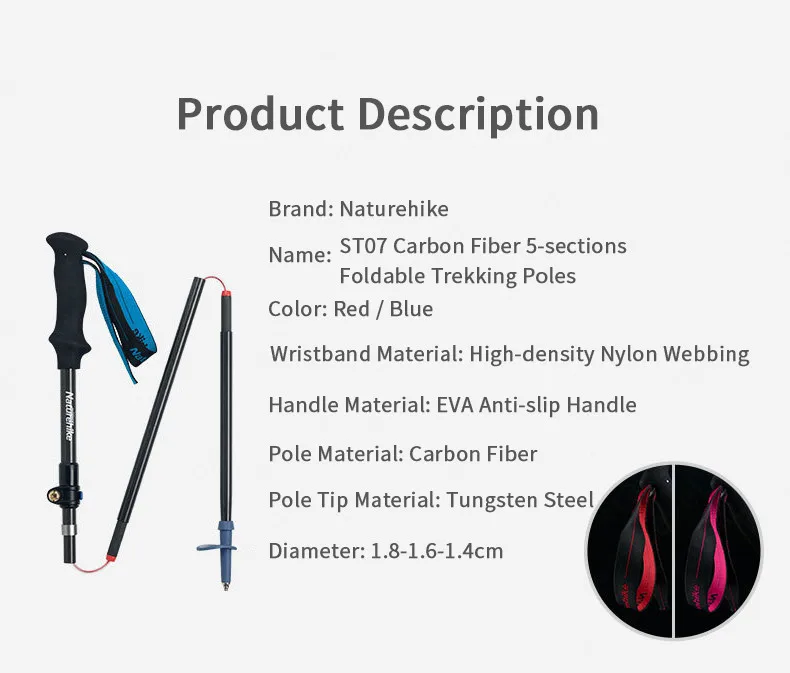 Product Description

Brand: Naturehike

Name: ST07 Carbon Fiber 5-sections Foldable Trekking Poles

Color: Red / Blue

Wristband Material: High-density Nylon Webbing

Handle Material: EVA Anti-slip Handle

Pole Material: Carbon Fiber

Pole Tip Material: Tungsten Steel

Diameter: 1.8-1.6-1.4cm

Naturehike